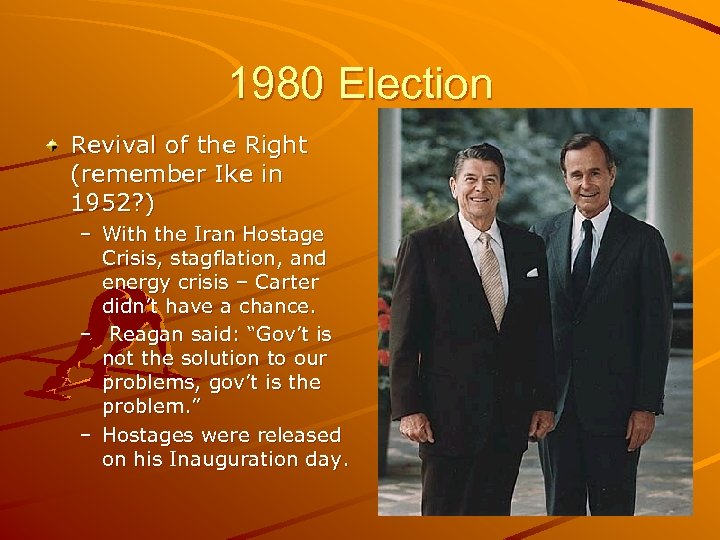 1980 Election

Revival of the Right (remember Ike in 1952?)

– With the Iran Hostage Crisis, stagflation, and energy crisis – Carter didn't have a chance.

– Reagan said: "Gov't is not the solution to our problems, gov't is the problem."

– Hostages were released on his Inauguration day.